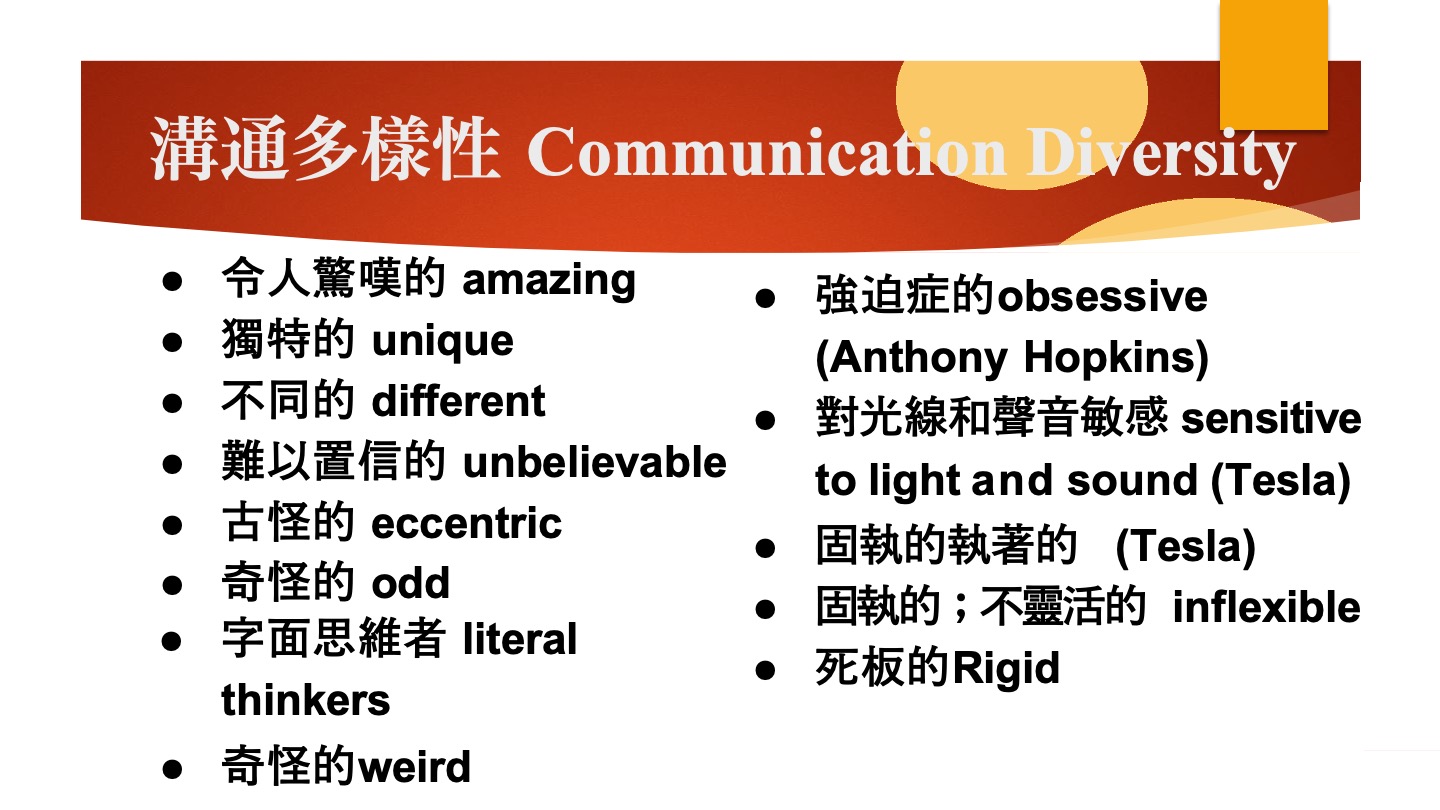 溝通多樣性 Communication Diversity

● 令人驚嘆的 amazing
● 獨特的 unique
● 不同的 different
● 難以置信的 unbelievable
● 古怪的 eccentric
● 奇怪的 odd
● 字面思維者 literal thinkers
● 奇怪的weird

● 強迫症的obsessive (Anthony Hopkins)
● 對光線和聲音敏感 sensitive to light and sound (Tesla)
● 固執的執著的 (Tesla)
● 固執的；不靈活的 inflexible
● 死板的Rigid